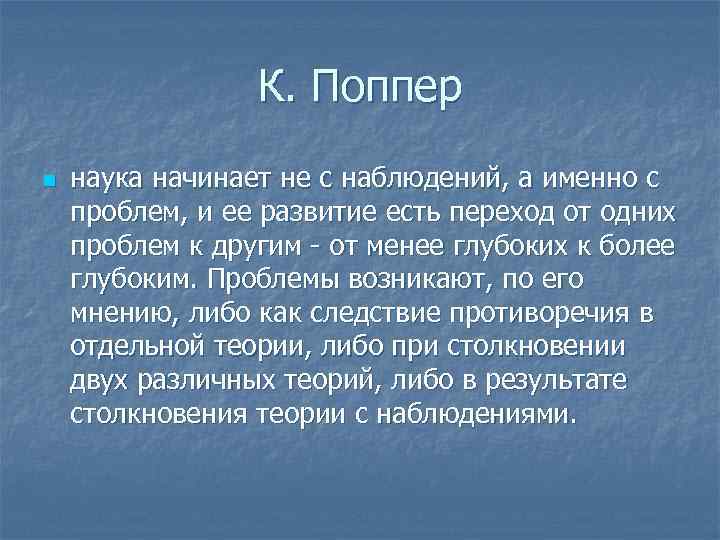 К. Поппер

наука начинает не с наблюдений, а именно с проблем, и ее развитие есть переход от одних проблем к другим - от менее глубоких к более глубоким. Проблемы возникают, по его мнению, либо как следствие противоречия в отдельной теории, либо при столкновении двух различных теорий, либо в результате столкновения теории с наблюдениями.